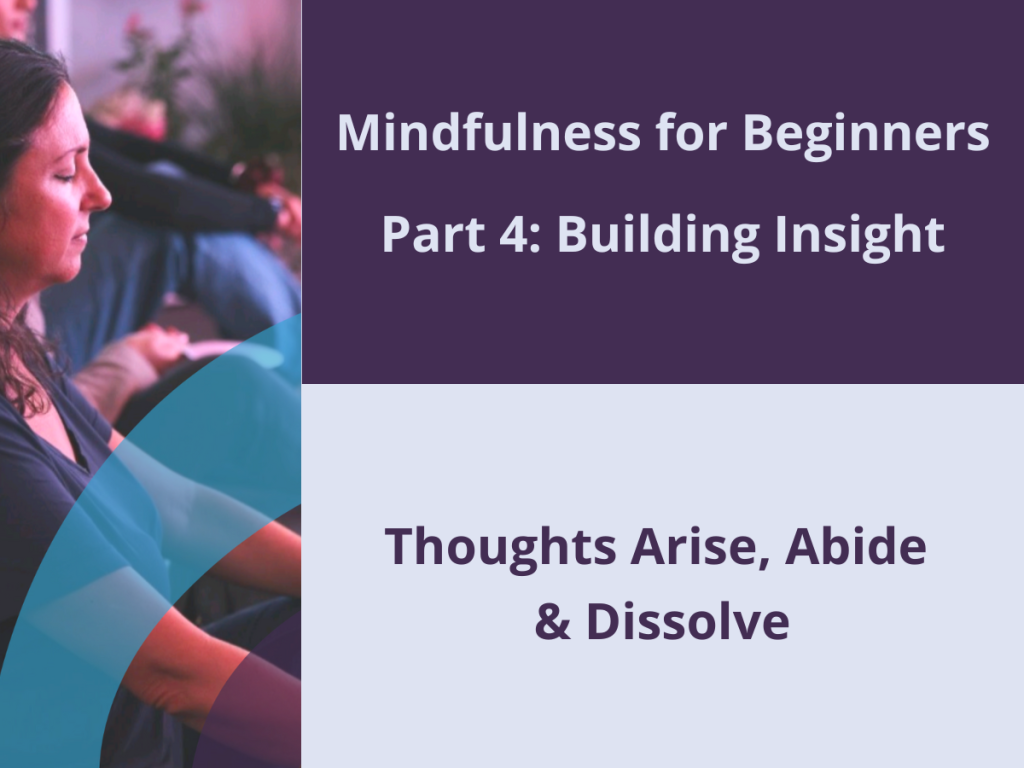 Mindfulness for Beginners

Part 4: Building Insight

Thoughts Arise, Abide & Dissolve